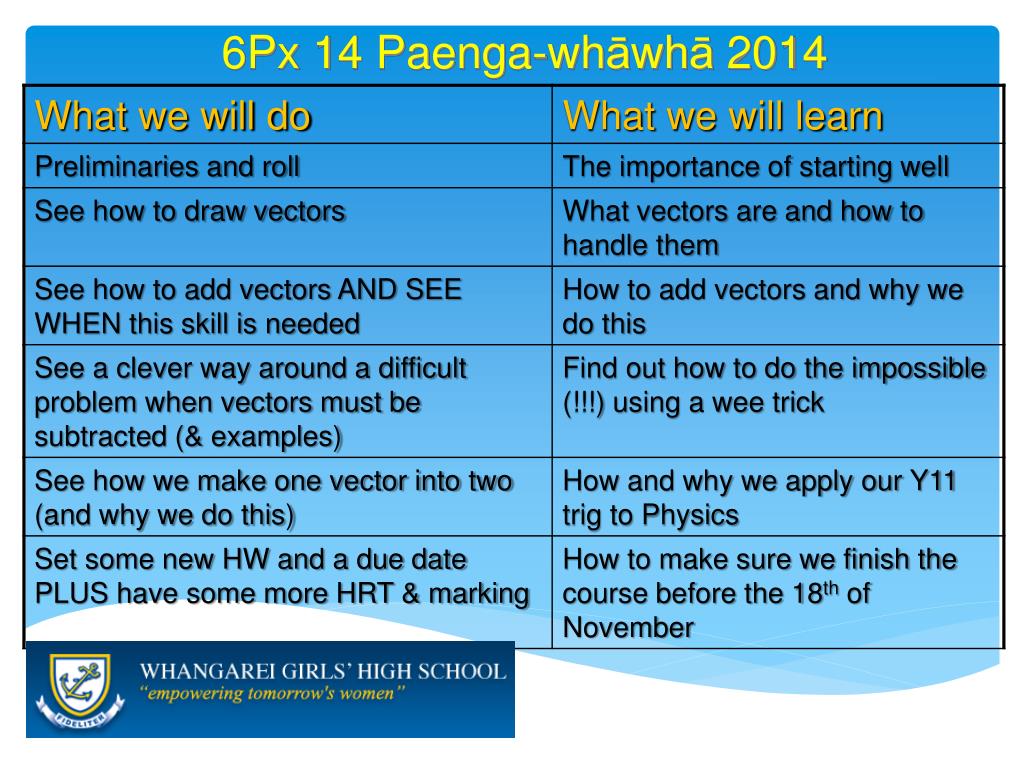 6Px 14 Paenga-whāwhā 2014

| What we will do | What we will learn |
|---|---|
| Preliminaries and roll | The importance of starting well |
| See how to draw vectors | What vectors are and how to handle them |
| See how to add vectors AND SEE WHEN this skill is needed | How to add vectors and why we do this |
| See a clever way around a difficult problem when vectors must be subtracted (& examples) | Find out how to do the impossible (!!!) using a wee trick |
| See how we make one vector into two (and why we do this) | How and why we apply our Y11 trig to Physics |
| Set some new HW and a due date PLUS have some more HRT & marking | How to make sure we finish the course before the 18$^{th}$ of November |

FIDELITER

WHANGAREI GIRLS' HIGH SCHOOL
"empowering tomorrow's women"